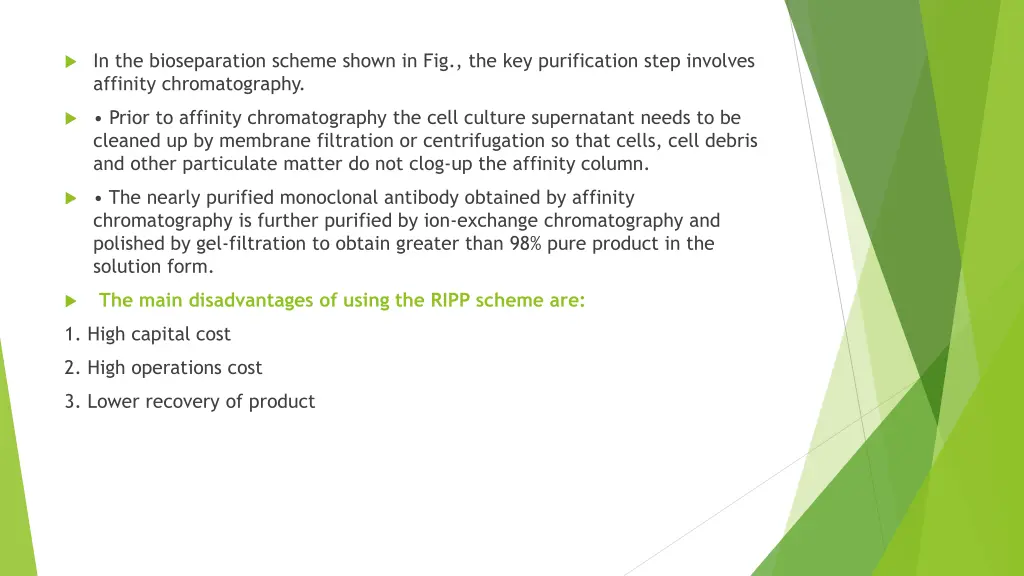 In the bioseparation scheme shown in Fig., the key purification step involves affinity chromatography.

• Prior to affinity chromatography the cell culture supernatant needs to be cleaned up by membrane filtration or centrifugation so that cells, cell debris and other particulate matter do not clog-up the affinity column.

• The nearly purified monoclonal antibody obtained by affinity chromatography is further purified by ion-exchange chromatography and polished by gel-filtration to obtain greater than 98% pure product in the solution form.

The main disadvantages of using the RIPP scheme are:

1. High capital cost

2. High operations cost

3. Lower recovery of product